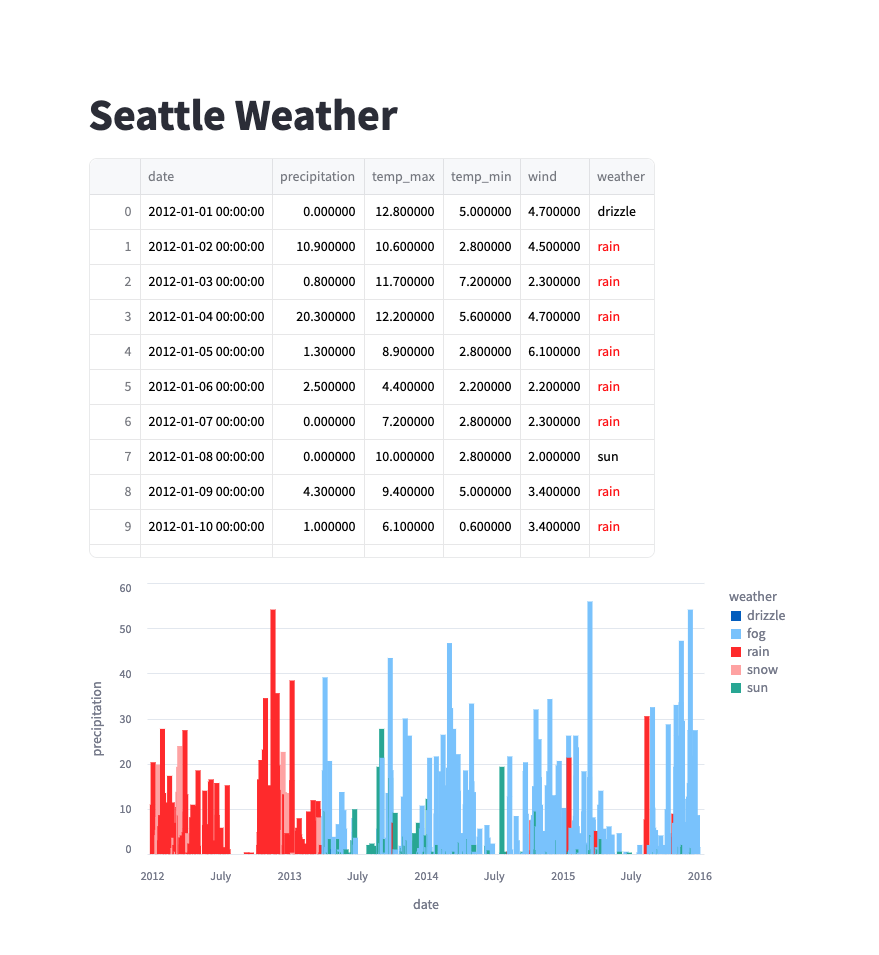 # Seattle Weather

| | date | precipitation | temp_max | temp_min | wind | weather |
|---|---|---|---|---|---|---|
| 0 | 2012-01-01 00:00:00 | 0.000000 | 12.800000 | 5.000000 | 4.700000 | drizzle |
| 1 | 2012-01-02 00:00:00 | 10.900000 | 10.600000 | 2.800000 | 4.500000 | rain |
| 2 | 2012-01-03 00:00:00 | 0.800000 | 11.700000 | 7.200000 | 2.300000 | rain |
| 3 | 2012-01-04 00:00:00 | 20.300000 | 12.200000 | 5.600000 | 4.700000 | rain |
| 4 | 2012-01-05 00:00:00 | 1.300000 | 8.900000 | 2.800000 | 6.100000 | rain |
| 5 | 2012-01-06 00:00:00 | 2.500000 | 4.400000 | 2.200000 | 2.200000 | rain |
| 6 | 2012-01-07 00:00:00 | 0.000000 | 7.200000 | 2.800000 | 2.300000 | rain |
| 7 | 2012-01-08 00:00:00 | 0.000000 | 10.000000 | 2.800000 | 2.000000 | sun |
| 8 | 2012-01-09 00:00:00 | 4.300000 | 9.400000 | 5.000000 | 3.400000 | rain |
| 9 | 2012-01-10 00:00:00 | 1.000000 | 6.100000 | 0.600000 | 3.400000 | rain |

60
50
40
30
20
10
0
precipitation
2012 July 2013 July 2014 July 2015 July 2016
date
weather
drizzle
fog
rain
snow
sun